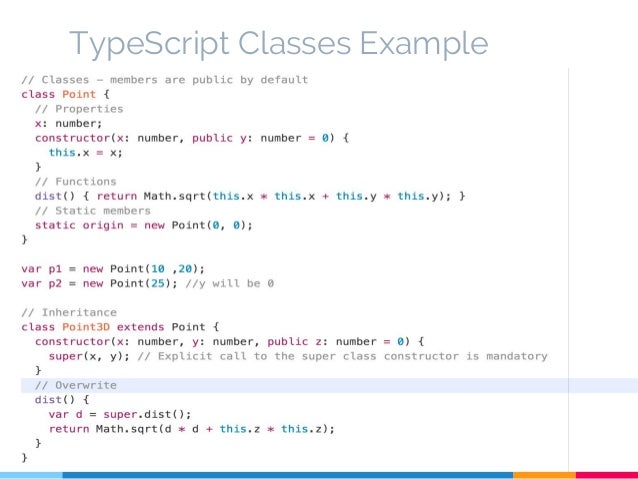 TypeScript Classes Example

// Classes - members are public by default
class Point {
  // Properties
  x: number;
  constructor(x: number, public y: number = 0) {
    this.x = x;
  }
  // Functions
  dist() { return Math.sqrt(this.x * this.x + this.y * this.y); }
  // Static members
  static origin = new Point(0, 0);
}

var p1 = new Point(10 ,20);
var p2 = new Point(25); //y will be 0

// Inheritance
class Point3D extends Point {
  constructor(x: number, y: number, public z: number = 0) {
    super(x, y); // Explicit call to the super class constructor is mandatory
  }
  // Overwrite
  dist() {
    var d = super.dist();
    return Math.sqrt(d * d + this.z * this.z);
  }
}